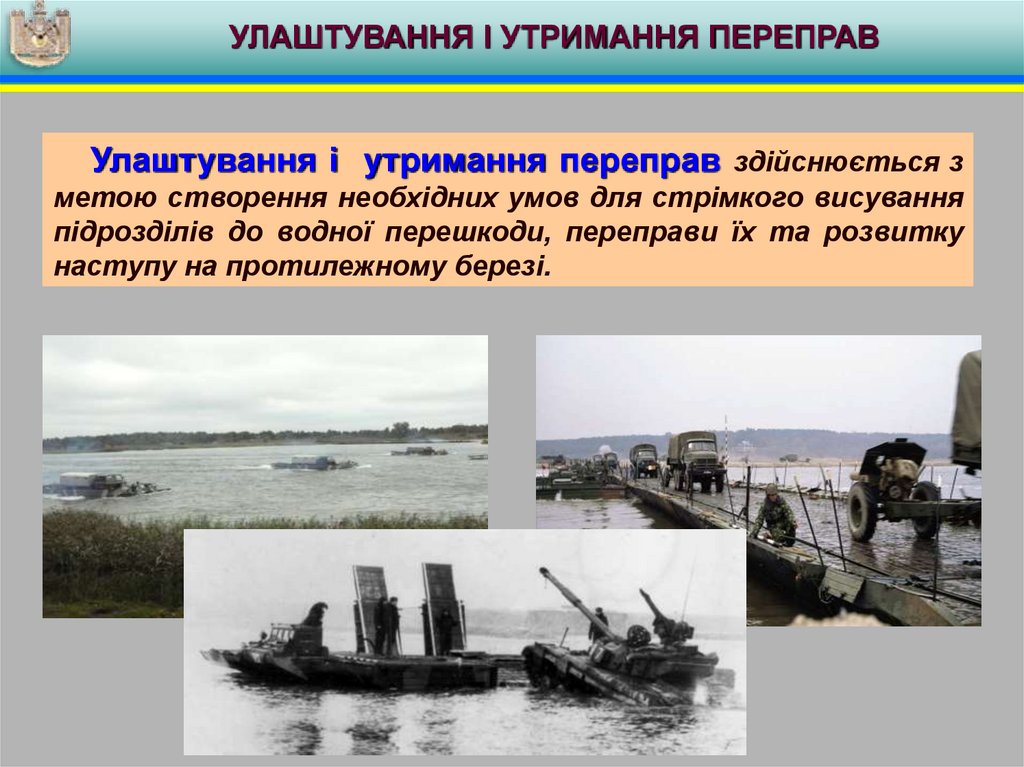 УЛАШТУВАННЯ І УТРИМАННЯ ПЕРЕПРАВ

Улаштування і утримання переправ здійснюється з метою створення необхідних умов для стрімкого висування підрозділів до водної перешкоди, переправи їх та розвитку наступу на протилежному березі.